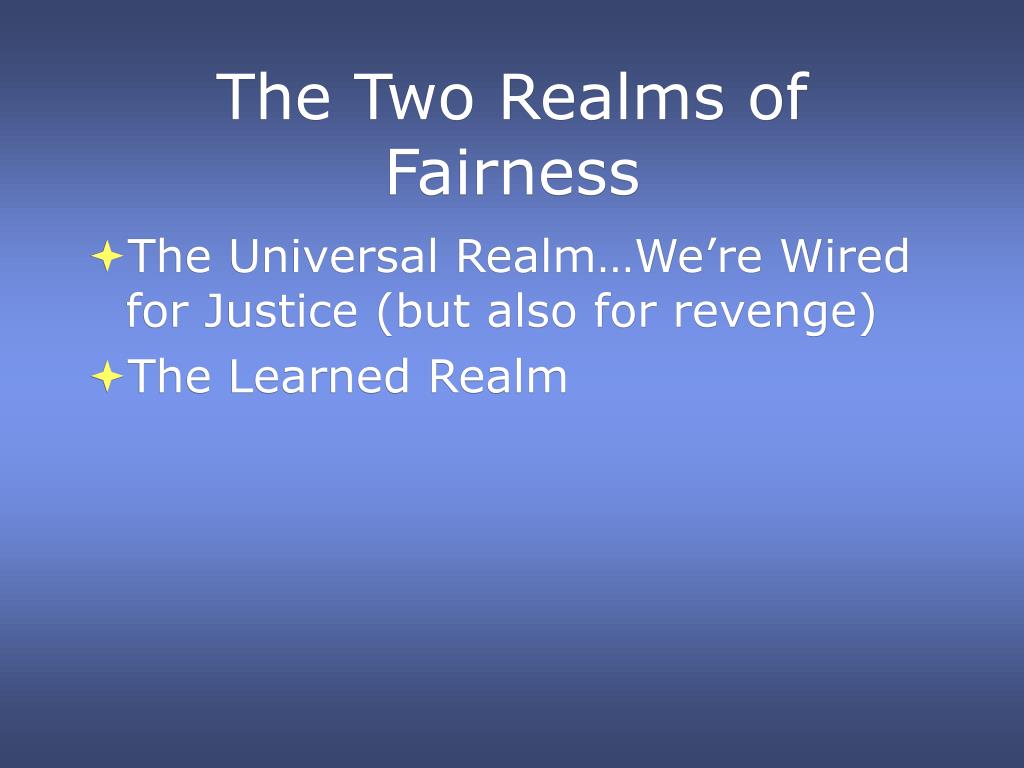 The Two Realms of Fairness

The Universal Realm…We’re Wired for Justice (but also for revenge)

The Learned Realm